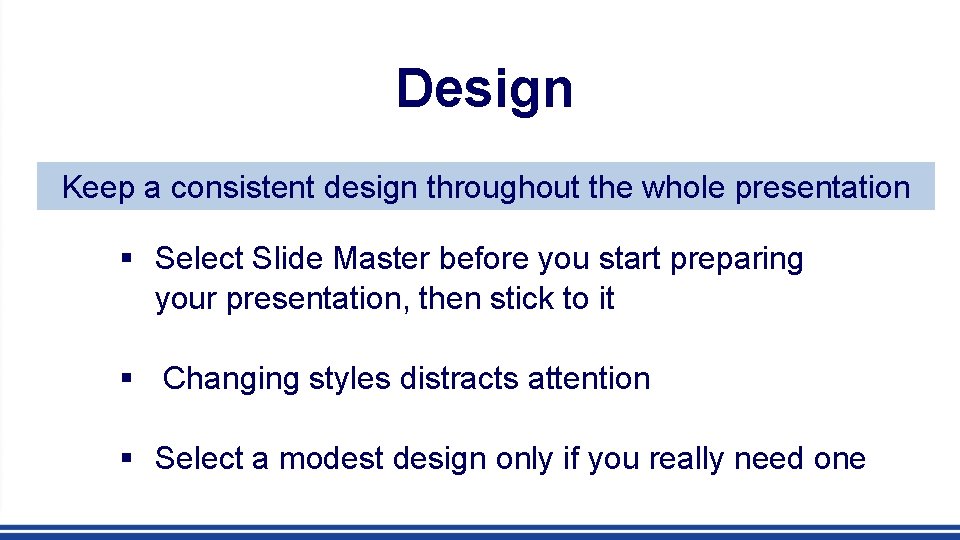 Design

Keep a consistent design throughout the whole presentation

▪ Select Slide Master before you start preparing your presentation, then stick to it

▪ Changing styles distracts attention

▪ Select a modest design only if you really need one